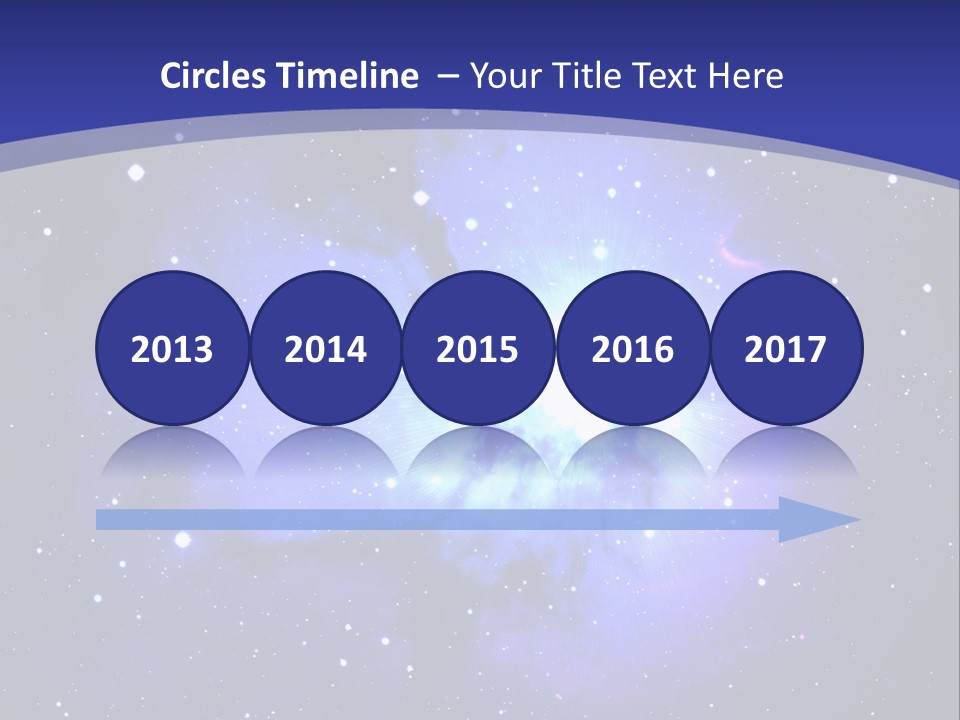 Circles Timeline – Your Title Text Here

2013 2014 2015 2016 2017